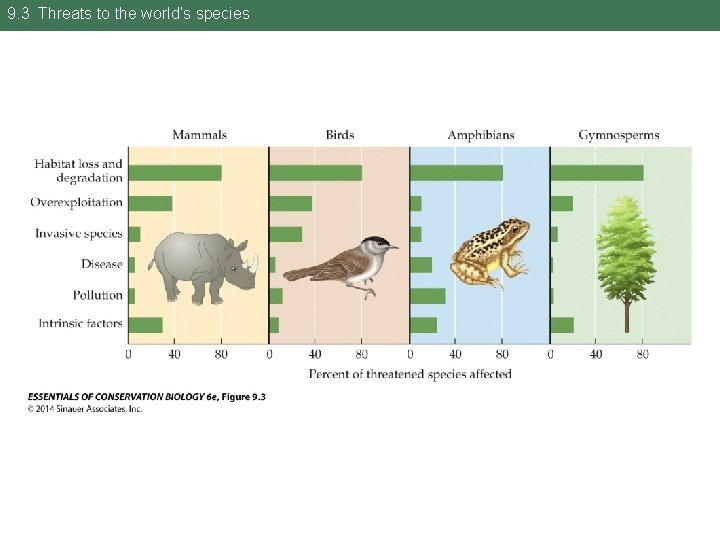 9.3 Threats to the world's species

Mammals

Birds

Amphibians

Gymnosperms

Habitat loss and degradation

Overexploitation

Invasive species

Disease

Pollution

Intrinsic factors

0 40 80 0 40 80 0 40 80 0 40 80

Percent of threatened species affected

ESSENTIALS OF CONSERVATION BIOLOGY 6e, Figure 9.3
© 2014 Sinauer Associates, Inc.